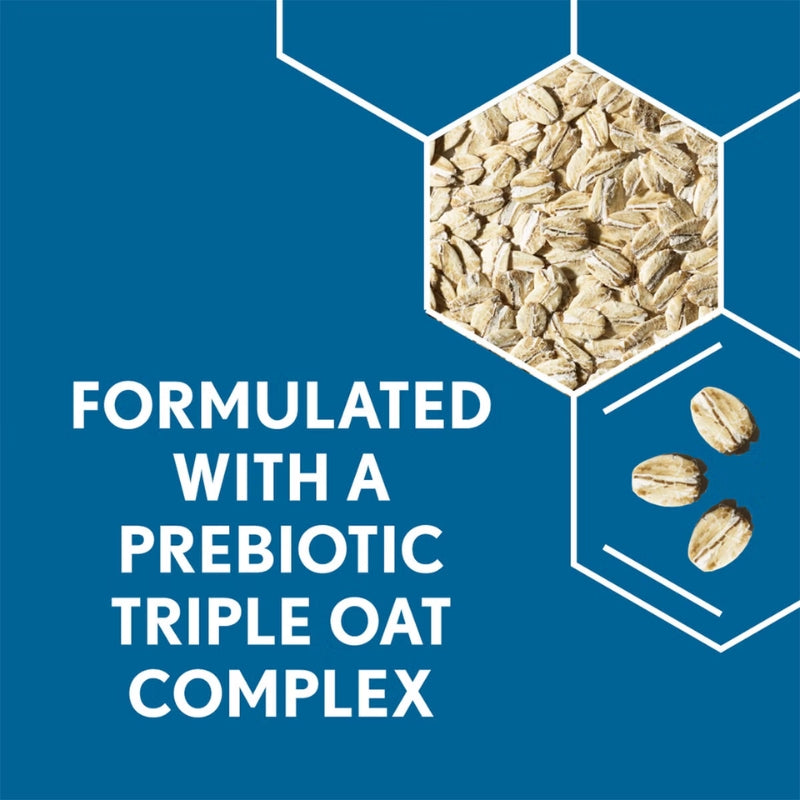 FORMULATED WITH A PREBIOTIC TRIPLE OAT COMPLEX